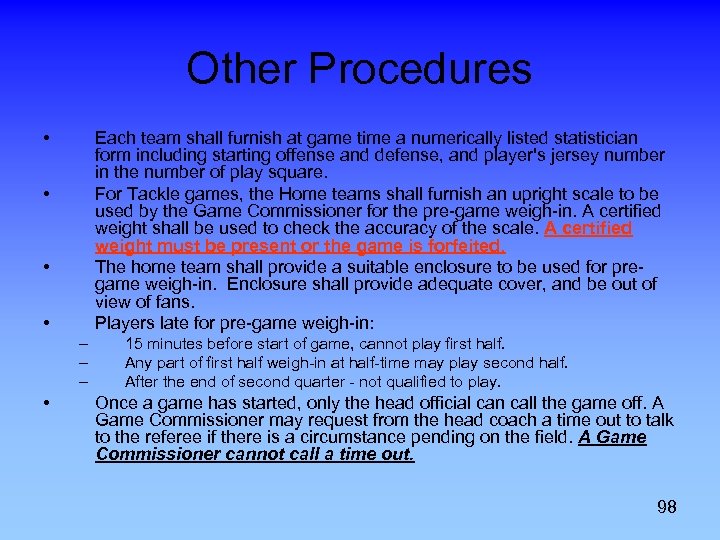 Other Procedures

• Each team shall furnish at game time a numerically listed statistician form including starting offense and defense, and player's jersey number in the number of play square.

• For Tackle games, the Home teams shall furnish an upright scale to be used by the Game Commissioner for the pre-game weigh-in. A certified weight shall be used to check the accuracy of the scale. A certified weight must be present or the game is forfeited.

• The home team shall provide a suitable enclosure to be used for pre-game weigh-in. Enclosure shall provide adequate cover, and be out of view of fans.

• Players late for pre-game weigh-in:
– 15 minutes before start of game, cannot play first half.
– Any part of first half weigh-in at half-time may play second half.
– After the end of second quarter - not qualified to play.

• Once a game has started, only the head official can call the game off. A Game Commissioner may request from the head coach a time out to talk to the referee if there is a circumstance pending on the field. A Game Commissioner cannot call a time out.

98